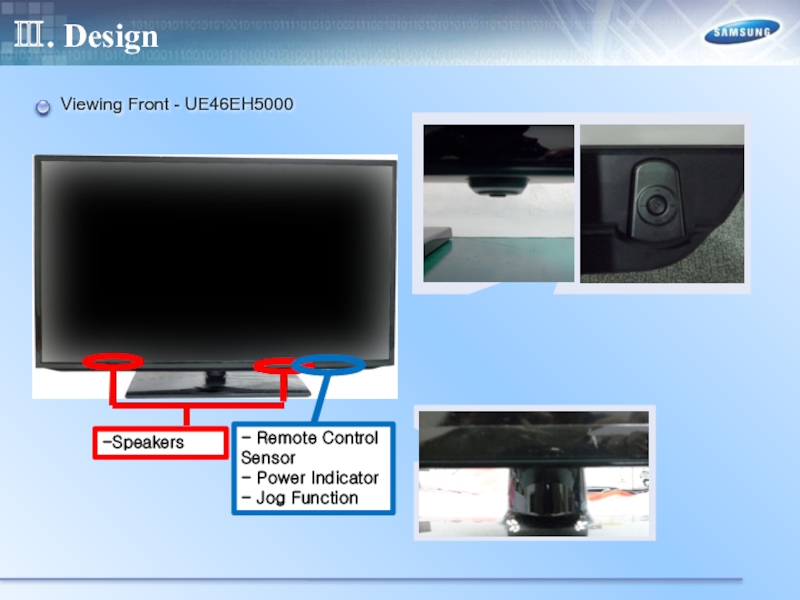 Ⅲ. Design

SAMSUNG

Viewing Front - UE46EH5000

-Speakers

- Remote Control Sensor
- Power Indicator
- Jog Function